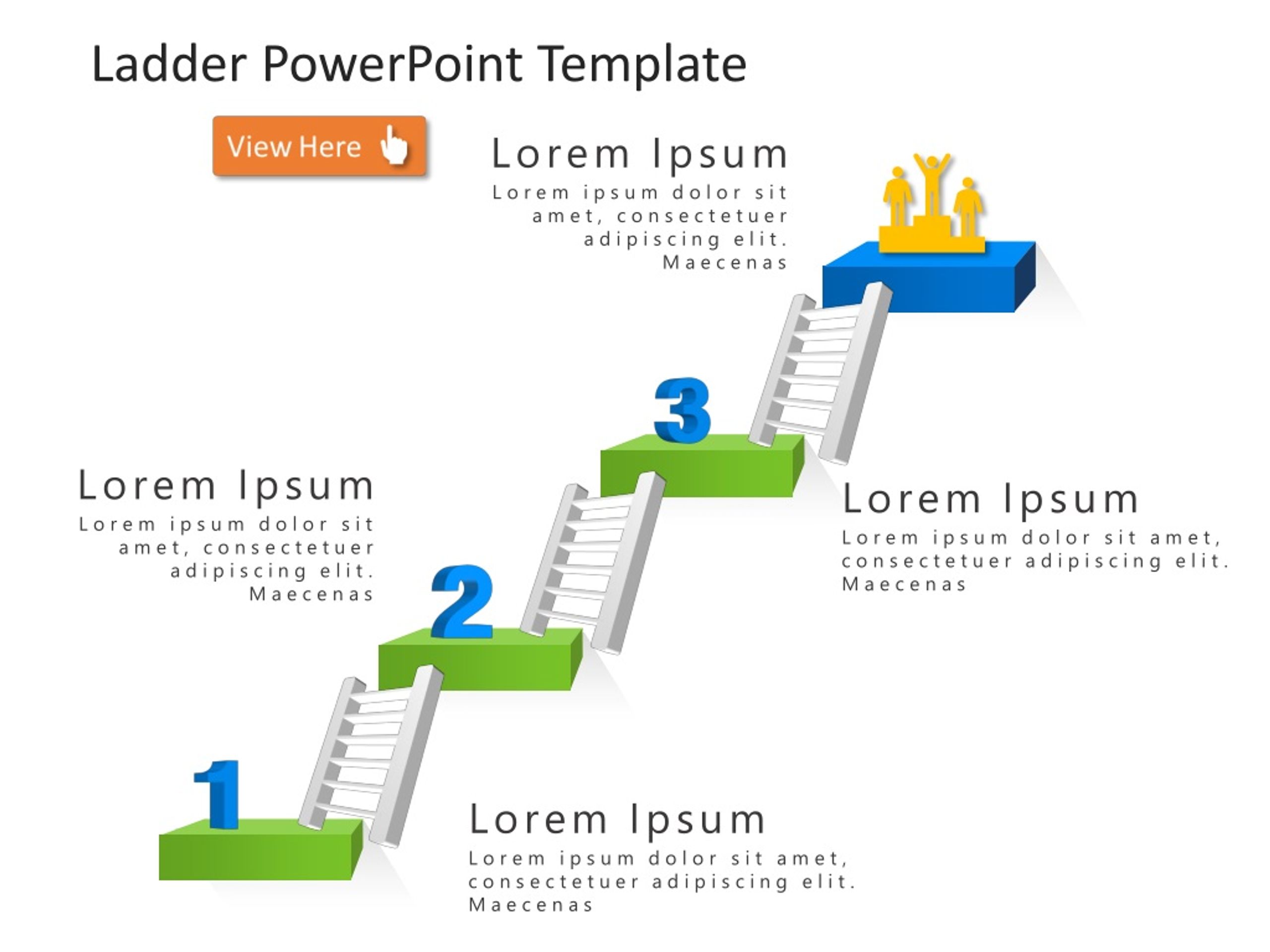 Ladder PowerPoint Template

View Here

Lorem Ipsum
Lorem ipsum dolor sit amet, consectetuer adipiscing elit. Maecenas

3

Lorem Ipsum
Lorem ipsum dolor sit amet, consectetuer adipiscing elit. Maecenas

Lorem Ipsum
Lorem ipsum dolor sit amet, consectetuer adipiscing elit. Maecenas

2

1

Lorem Ipsum
Lorem ipsum dolor sit amet, consectetuer adipiscing elit. Maecenas